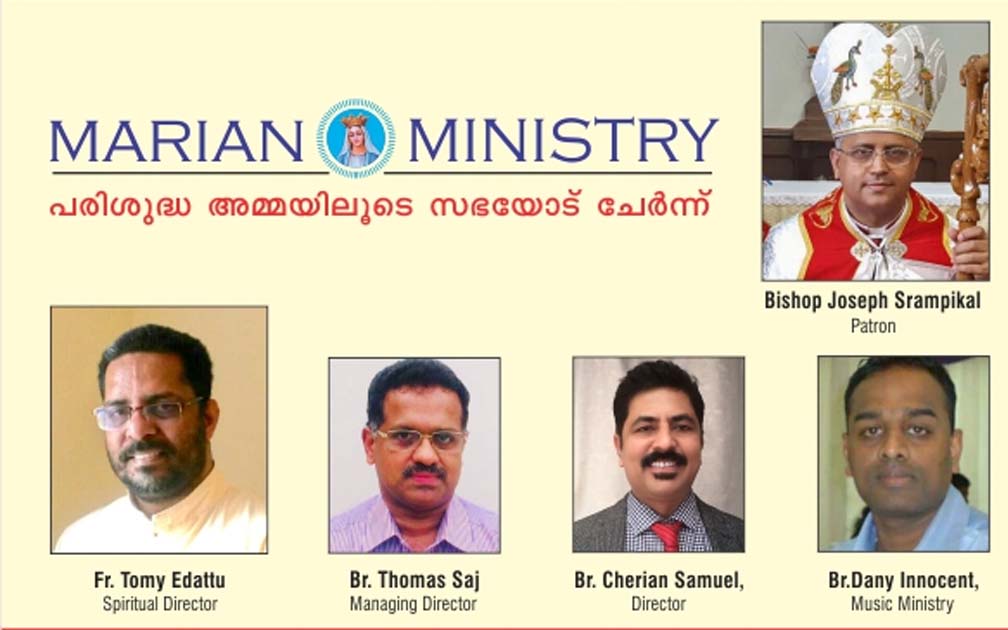 MARIAN MINISTRY

പരിശുദ്ധ അമ്മയിലൂടെ സഭയോട് ചേർന്ന്

Bishop Joseph Srampikal
Patron

Fr. Tomy Edattu
Spiritual Director

Br. Thomas Saj
Managing Director

Br. Cherian Samuel,
Director

Br.Dany Innocent,
Music Ministry